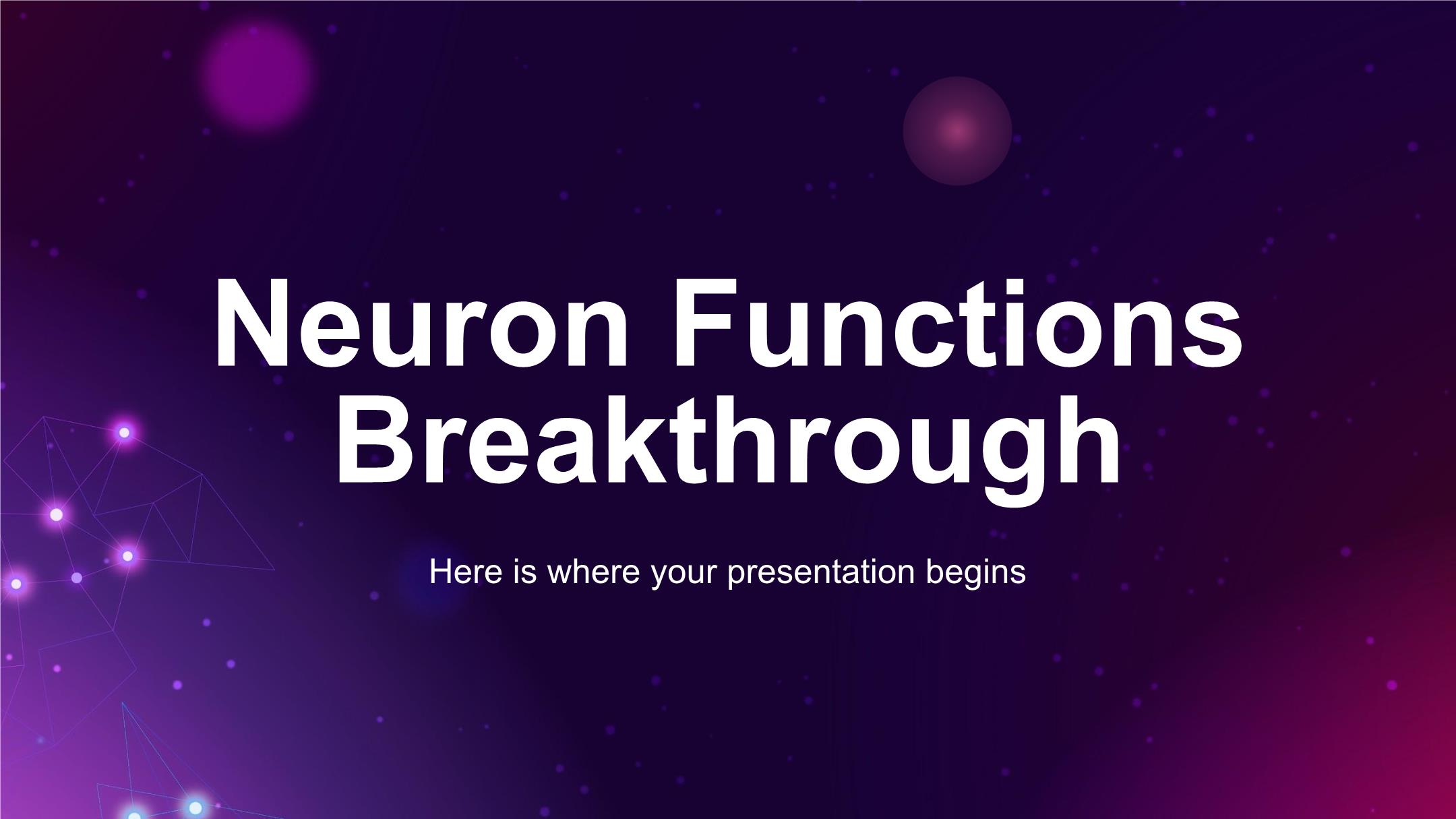 Neuron Functions Breakthrough

Here is where your presentation begins